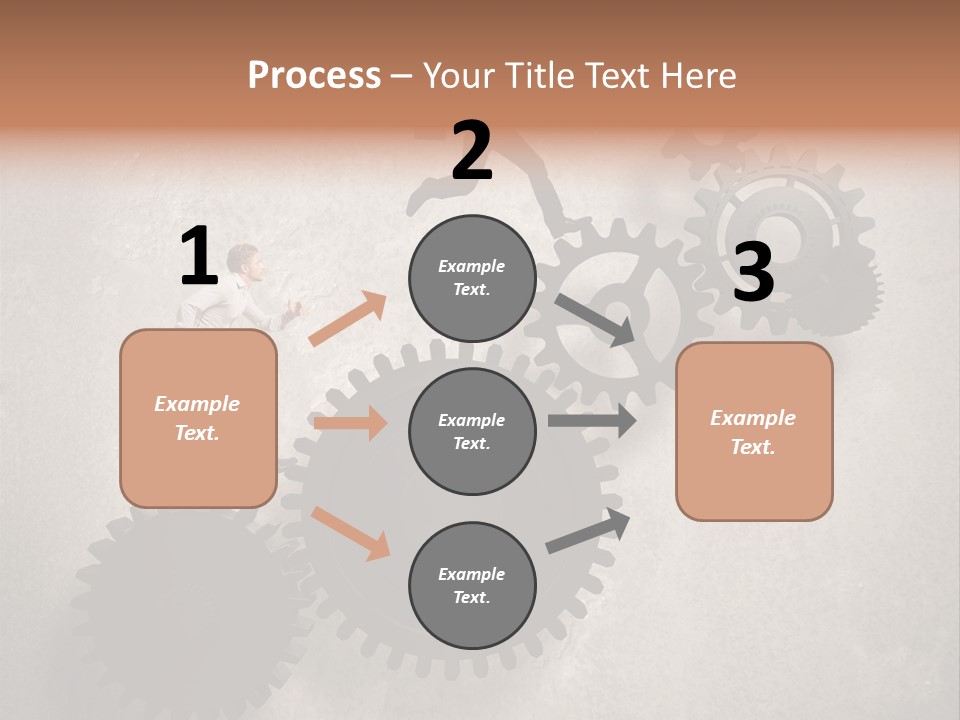 Process – Your Title Text Here

1

Example Text.

2

Example Text.

Example Text.

Example Text.

3

Example Text.